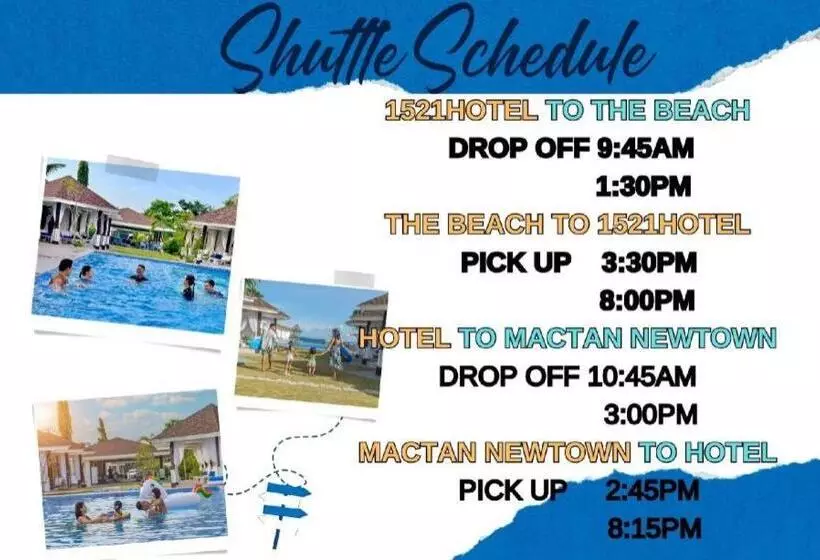 Shuttle Schedule

1521HOTEL TO THE BEACH
DROP OFF 9:45AM
1:30PM

THE BEACH TO 1521HOTEL
PICK UP 3:30PM
8:00PM

HOTEL TO MACTAN NEWTOWN
DROP OFF 10:45AM
3:00PM

MACTAN NEWTOWN TO HOTEL
PICK UP 2:45PM
8:15PM